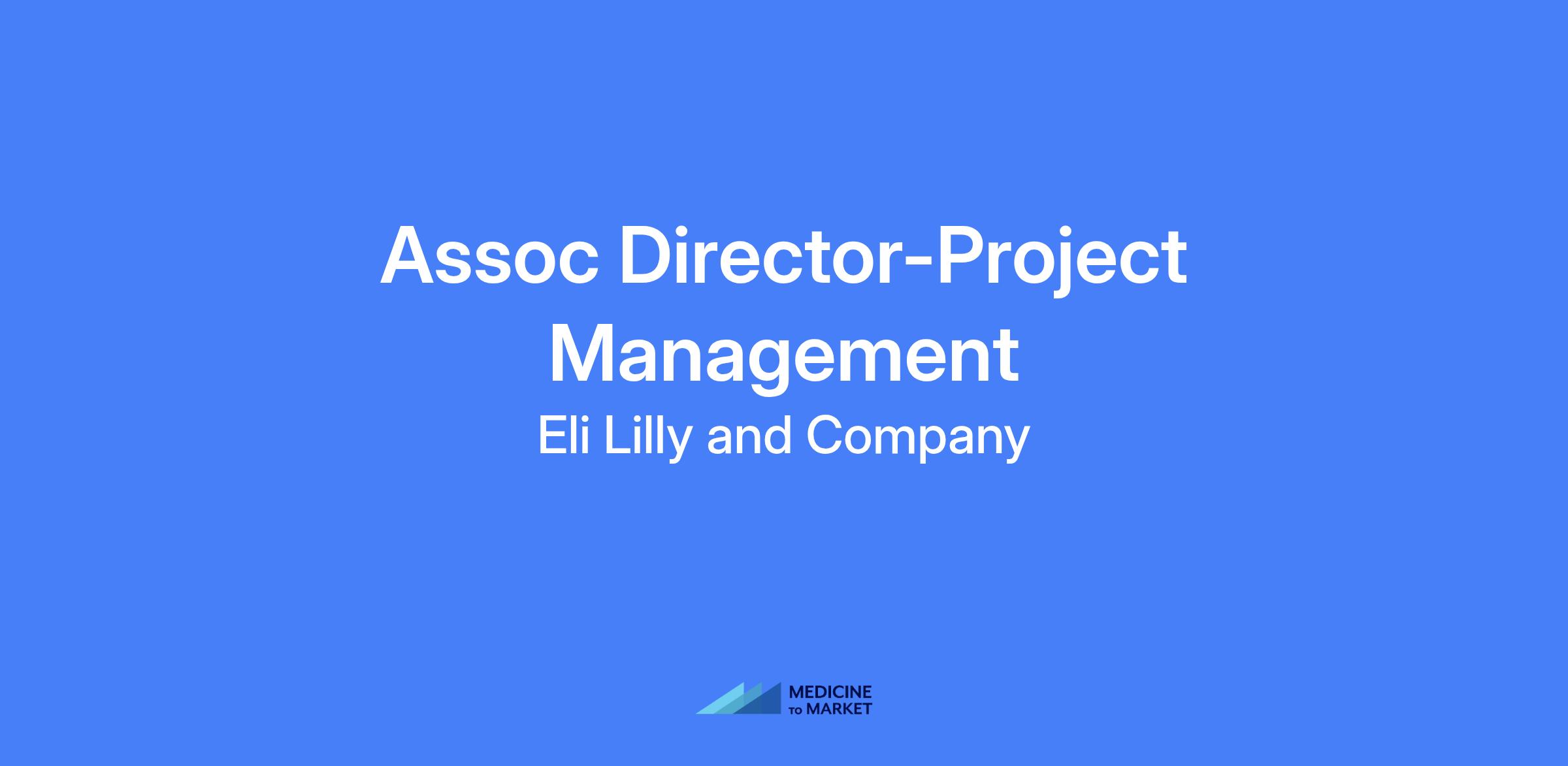 Assoc Director-Project Management

Eli Lilly and Company

MEDICINE
TO MARKET